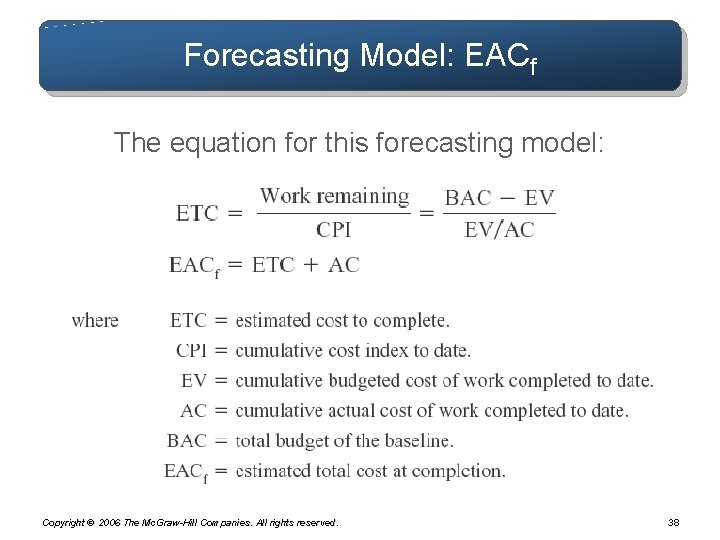 Forecasting Model: $EAC_f$

The equation for this forecasting model:

$ETC = \frac{\text{Work remaining}}{CPI} = \frac{BAC - EV}{EV/AC}$

$EAC_f = ETC + AC$

where ETC = estimated cost to complete.
CPI = cumulative cost index to date.
EV = cumulative budgeted cost of work completed to date.
AC = cumulative actual cost of work completed to date.
BAC = total budget of the baseline.
$EAC_f$ = estimated total cost at completion.

Copyright © 2006 The McGraw-Hill Companies. All rights reserved.

38